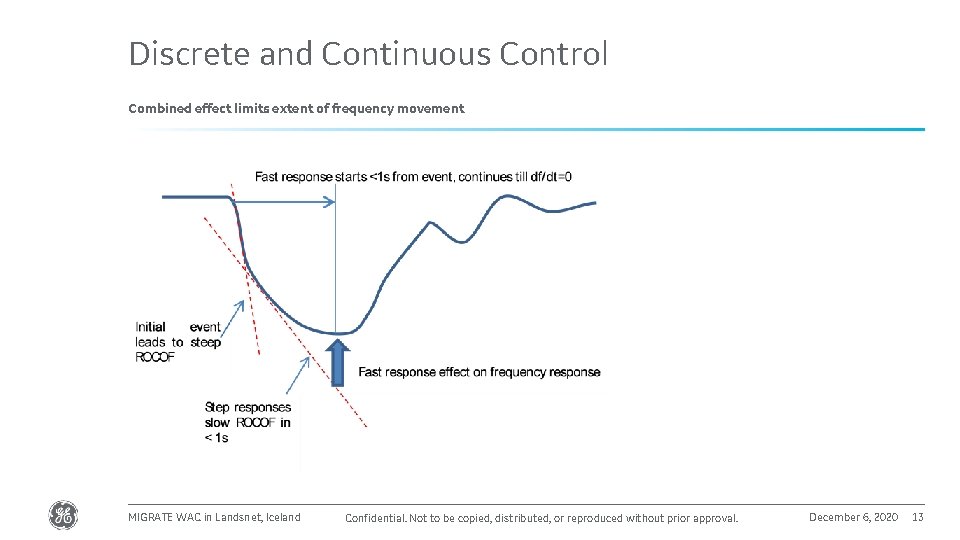 Discrete and Continuous Control

Combined effect limits extent of frequency movement

Fast response starts <1s from event, continues till df/dt=0

Initial event leads to steep ROCOF

Fast response effect on frequency response

Step responses slow ROCOF in < 1s

MIGRATE WAC in Landsnet, Iceland

Confidential. Not to be copied, distributed, or reproduced without prior approval.

December 6, 2020 13